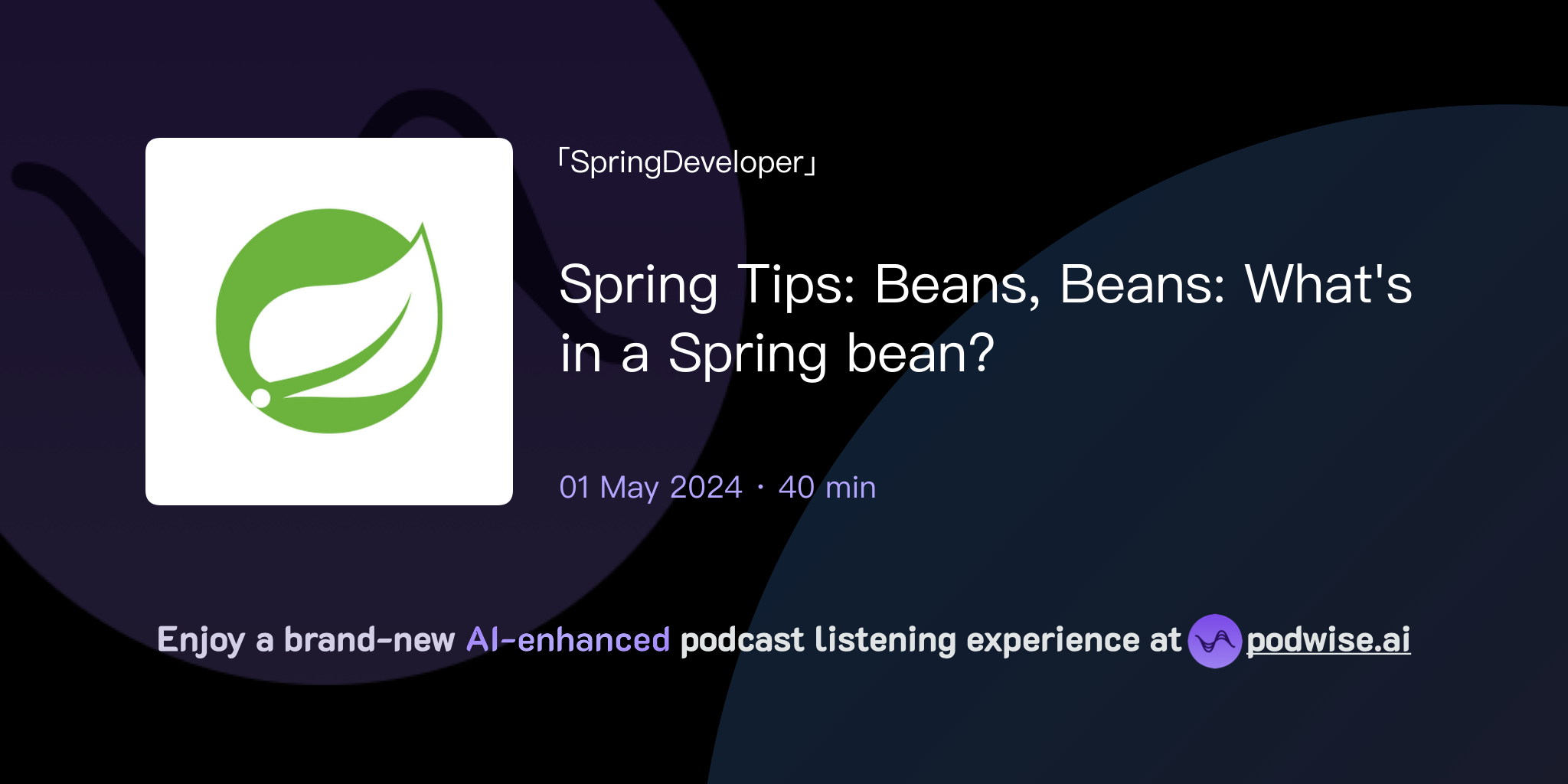 「SpringDeveloper」

Spring Tips: Beans, Beans: What's in a Spring bean?

01 May 2024 · 40 min

Enjoy a brand-new AI-enhanced podcast listening experience at podwise.ai